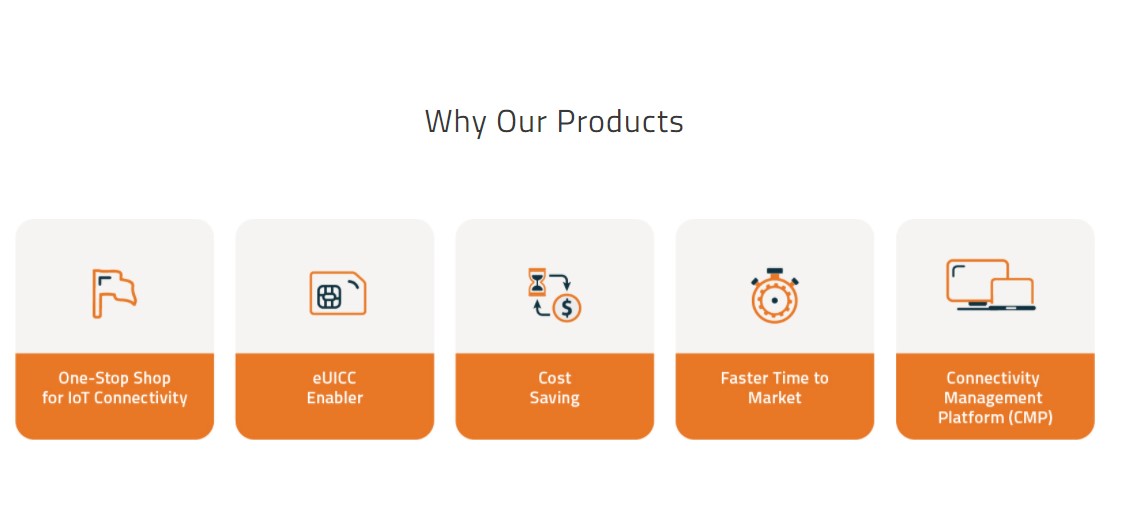 Why Our Products

One-Stop Shop for IoT Connectivity

eUICC Enabler

Cost Saving

Faster Time to Market

Connectivity Management Platform (CMP)